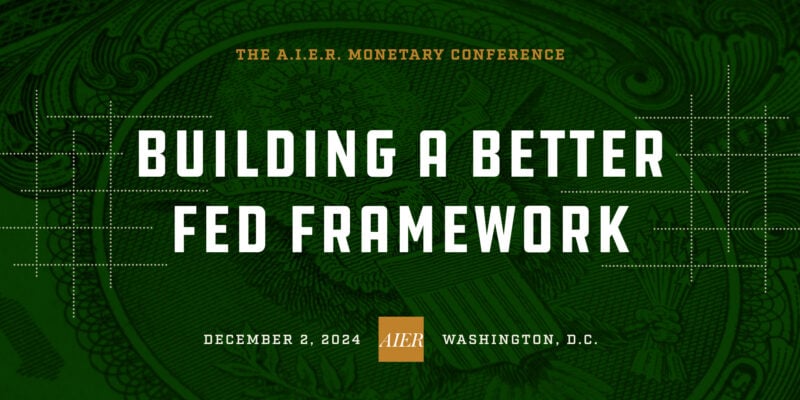 THE A.I.E.R. MONETARY CONFERENCE

BUILDING A BETTER FED FRAMEWORK

DECEMBER 2, 2024 AIER WASHINGTON, D.C.